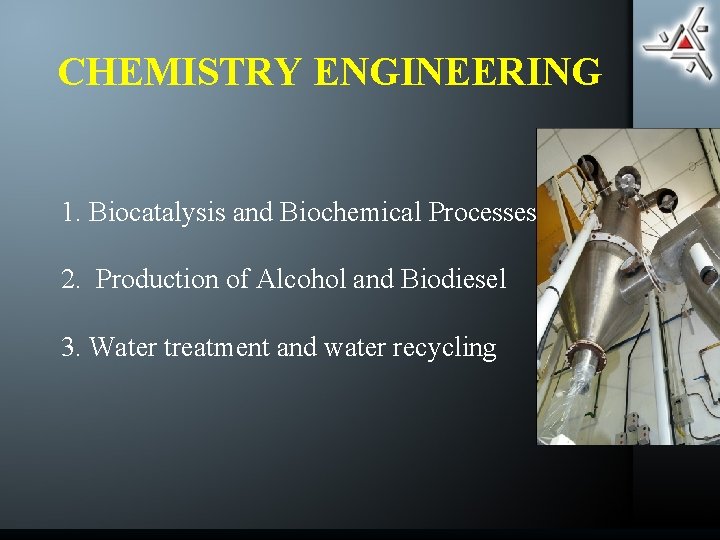 CHEMISTRY ENGINEERING

1. Biocatalysis and Biochemical Processes

2. Production of Alcohol and Biodiesel

3. Water treatment and water recycling